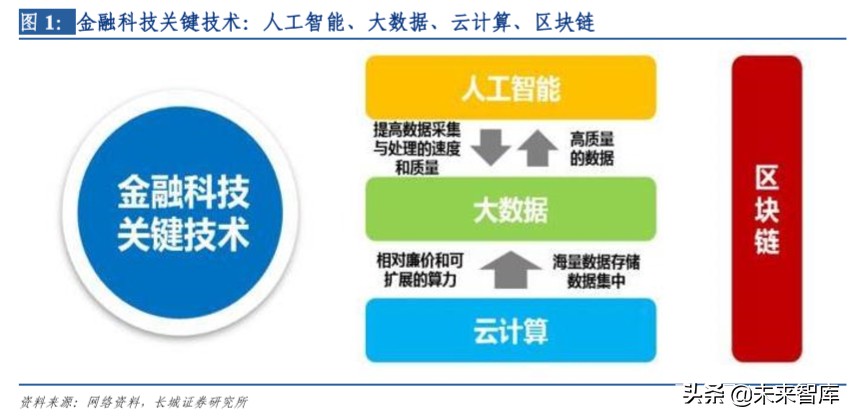 图 1: 金融科技关键技术：人工智能、大数据、云计算、区块链

金融科技关键技术

人工智能

提高数据采集与处理的速度和质量

高质量的数据

大数据

相对廉价和可扩展的算力

海量数据存储数据集中

云计算

区块链

资料来源：网络资料，长城证券研究所

头条 @未来智库